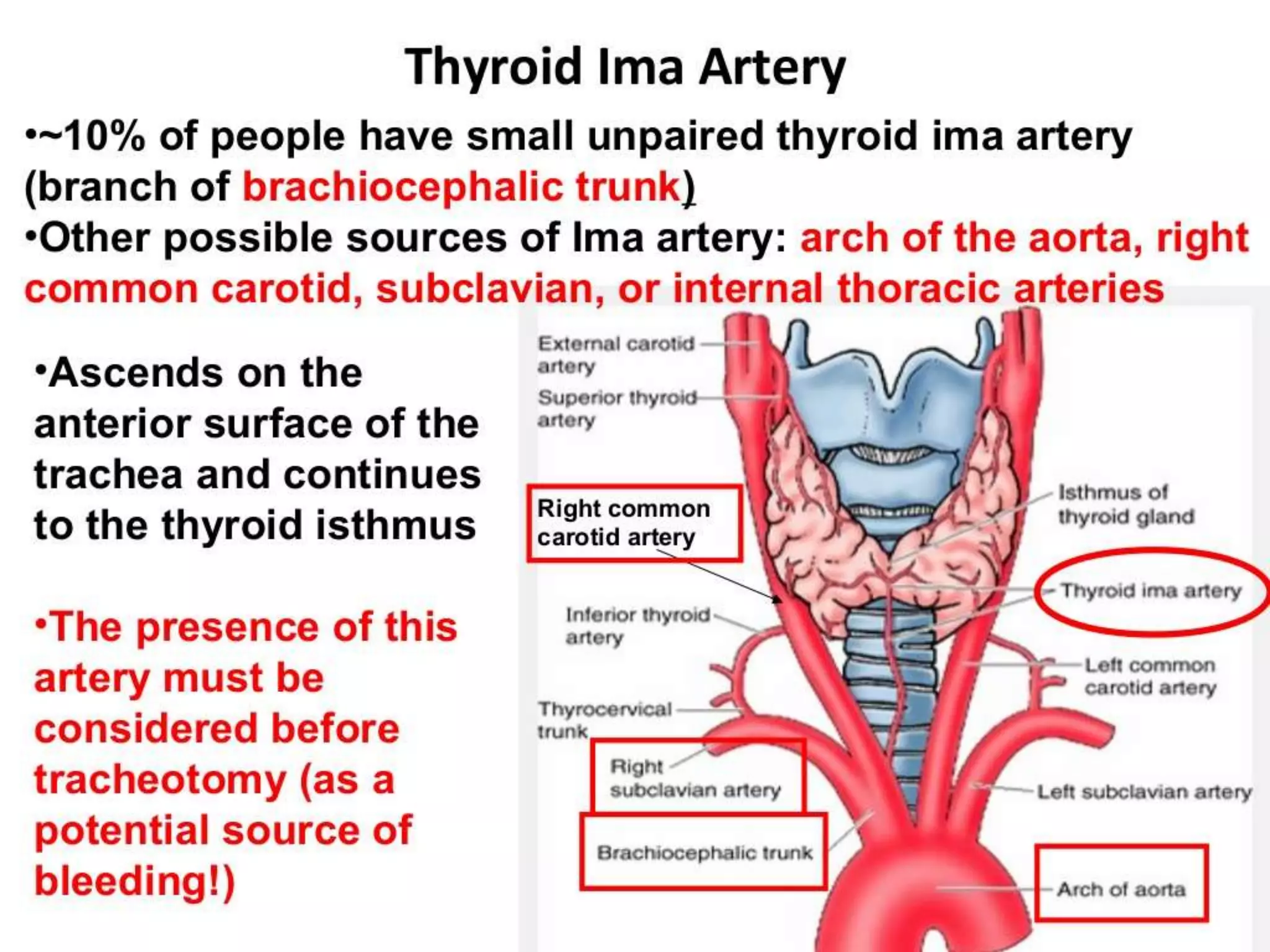 Thyroid Ima Artery

•~10% of people have small unpaired thyroid ima artery (branch of brachiocephalic trunk)
•Other possible sources of Ima artery: arch of the aorta, right common carotid, subclavian, or internal thoracic arteries

•Ascends on the anterior surface of the trachea and continues to the thyroid isthmus

•The presence of this artery must be considered before tracheotomy (as a potential source of bleeding!)

External carotid artery
Superior thyroid artery
Right common carotid artery
Inferior thyroid artery
Thyrocervical trunk
Right subclavian artery
Brachiocephalic trunk
Isthmus of thyroid gland
Thyroid ima artery
Left common carotid artery
Left subclavian artery
Arch of aorta